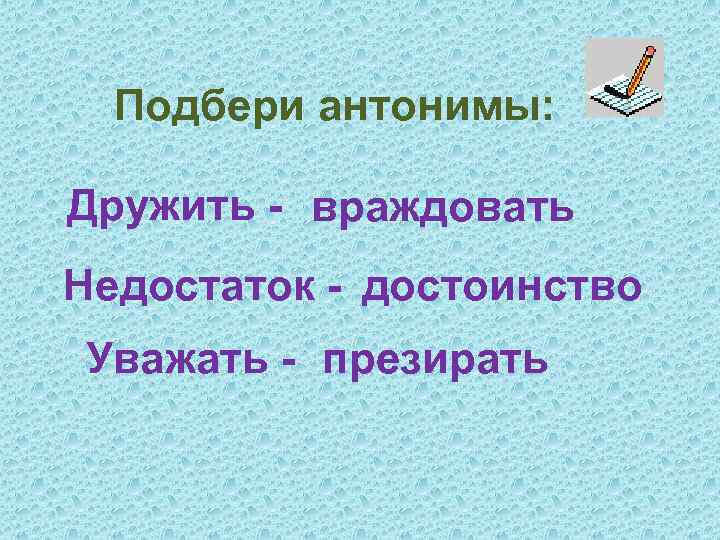 Подбери антонимы:

Дружить - враждовать

Недостаток - достоинство

Уважать - презирать